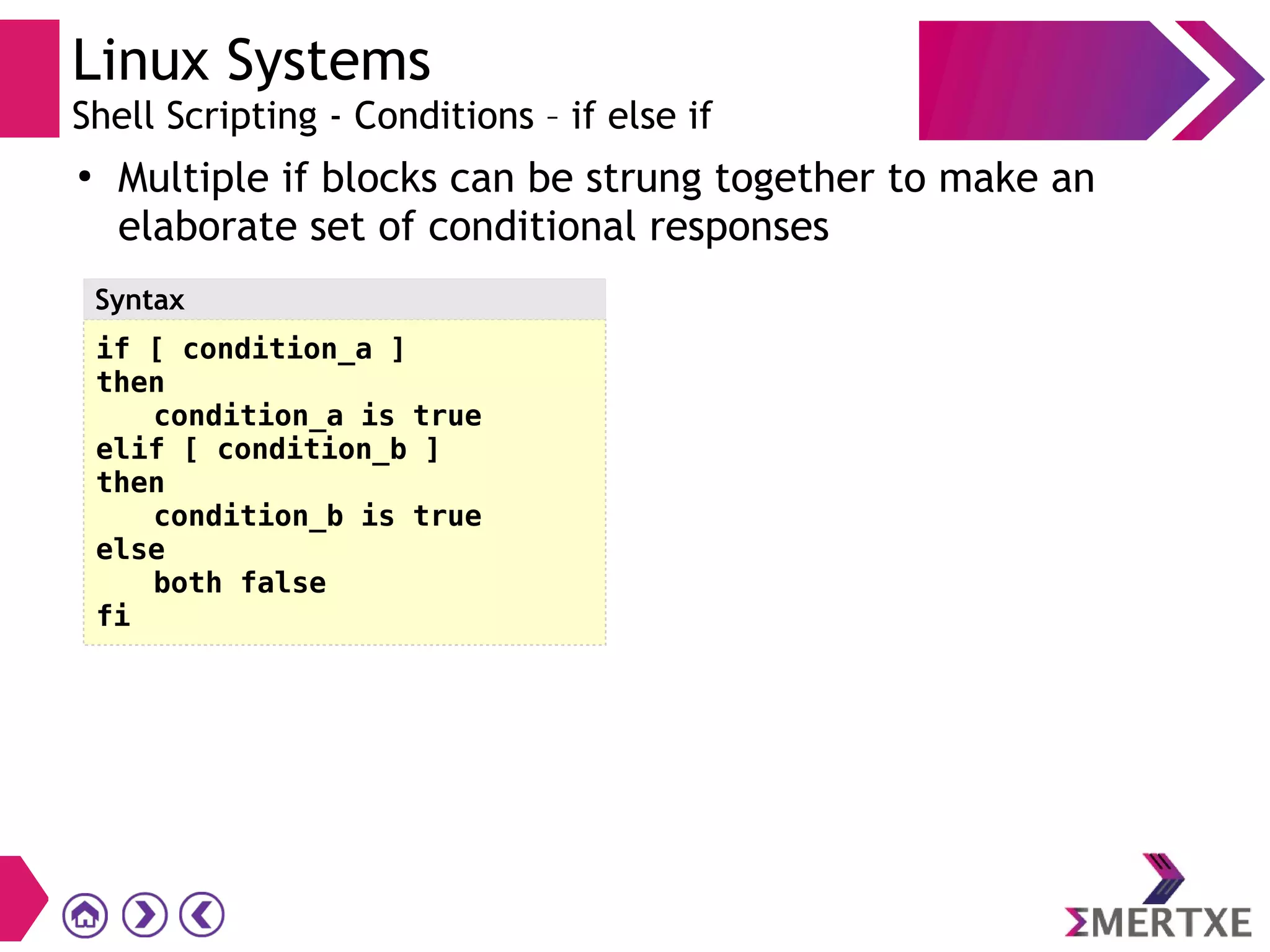 Linux Systems
Shell Scripting - Conditions – if else if

• Multiple if blocks can be strung together to make an elaborate set of conditional responses

Syntax

if [ condition_a ]
then
    condition_a is true
elif [ condition_b ]
then
    condition_b is true
else
    both false
fi

ΣMERTXE